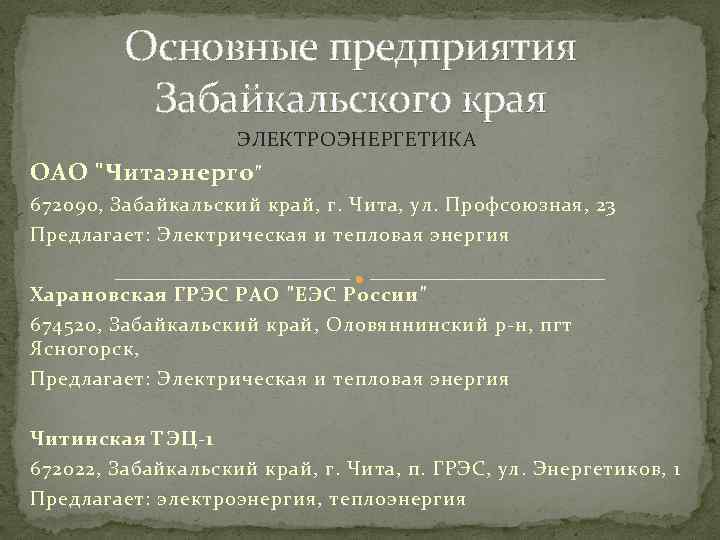 Основные предприятия Забайкальского края

ЭЛЕКТРОЭНЕРГЕТИКА

ОАО "Читаэнерго"

672090, Забайкальский край, г. Чита, ул. Профсоюзная, 23

Предлагает: Электрическая и тепловая энергия

Харановская ГРЭС РАО "ЕЭС России"

674520, Забайкальский край, Оловяннинский р-н, пгт Ясногорск,

Предлагает: Электрическая и тепловая энергия

Читинская ТЭЦ-1

672022, Забайкальский край, г. Чита, п. ГРЭС, ул. Энергетиков, 1

Предлагает: электроэнергия, теплоэнергия